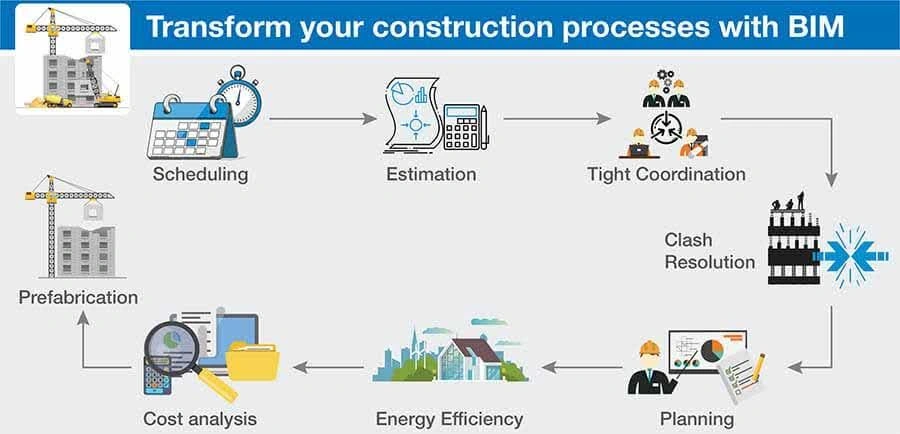 Transform your construction processes with BIM

Scheduling

Estimation

Tight Coordination

Clash Resolution

Planning

Energy Efficiency

Cost analysis

Prefabrication